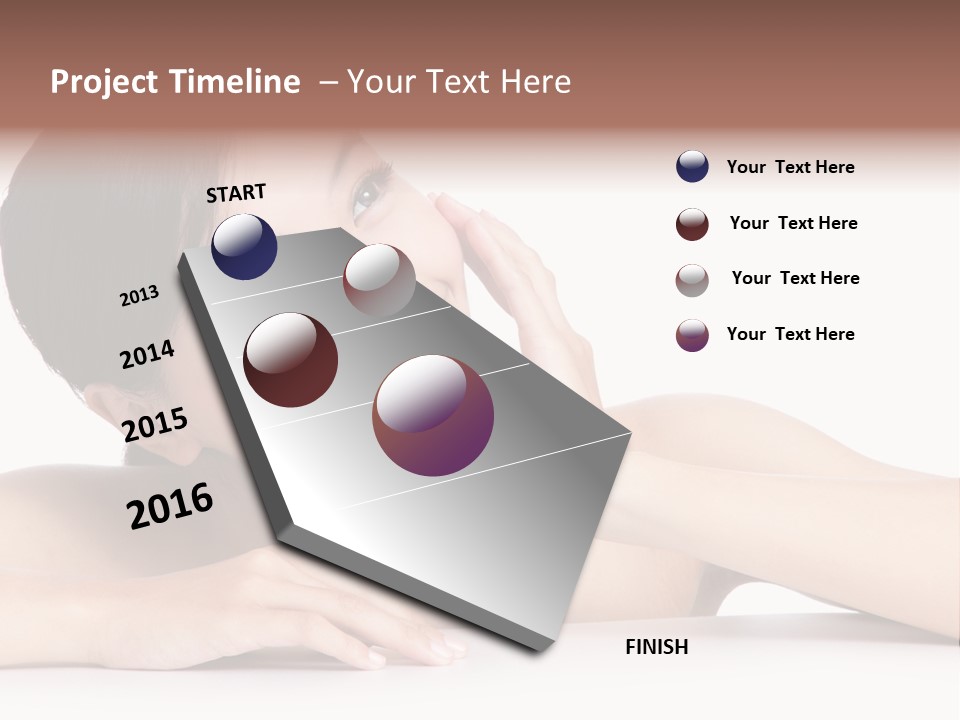 Project Timeline – Your Text Here

START

2013

2014

2015

2016

FINISH

Your Text Here

Your Text Here

Your Text Here

Your Text Here